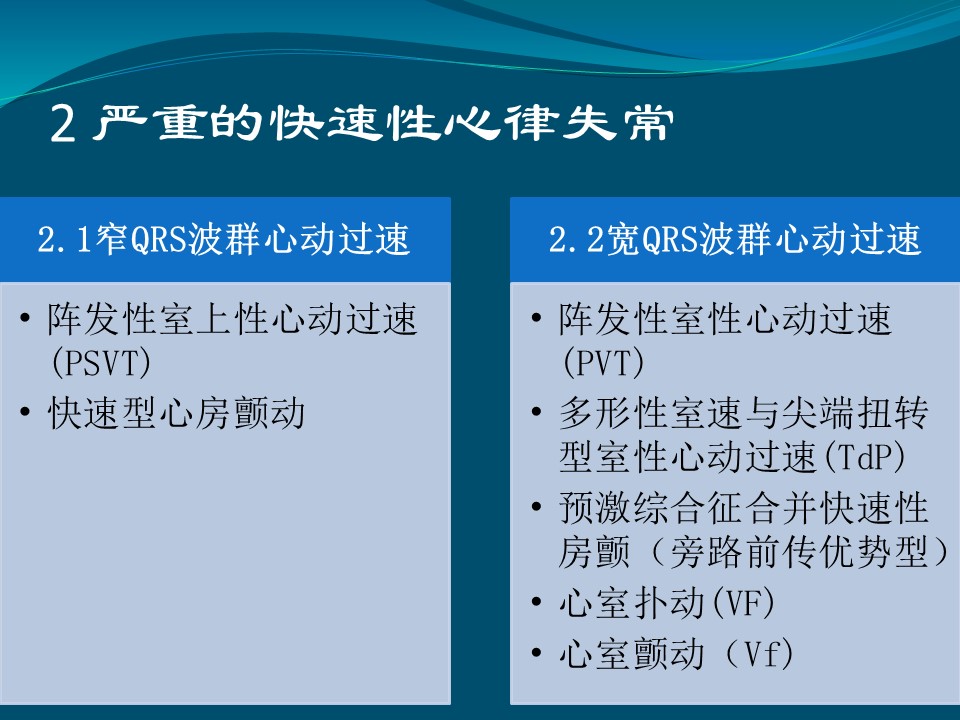 2 严重的快速性心律失常

2.1窄QRS波群心动过速

• 阵发性室上性心动过速(PSVT)
• 快速型心房颤动

2.2宽QRS波群心动过速

• 阵发性室性心动过速(PVT)
• 多形性室速与尖端扭转型室性心动过速(TdP)
• 预激综合征合并快速性房颤（旁路前传优势型）
• 心室扑动(VF)
• 心室颤动（Vf)